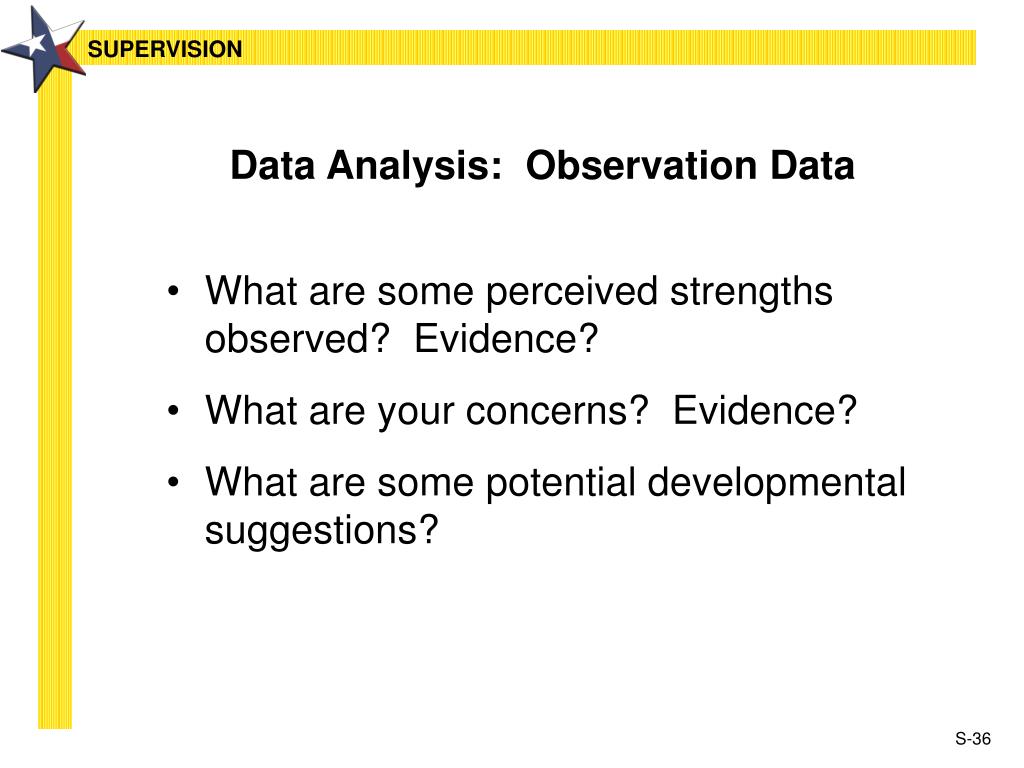 SUPERVISION

Data Analysis: Observation Data

• What are some perceived strengths observed? Evidence?

• What are your concerns? Evidence?

• What are some potential developmental suggestions?

S-36